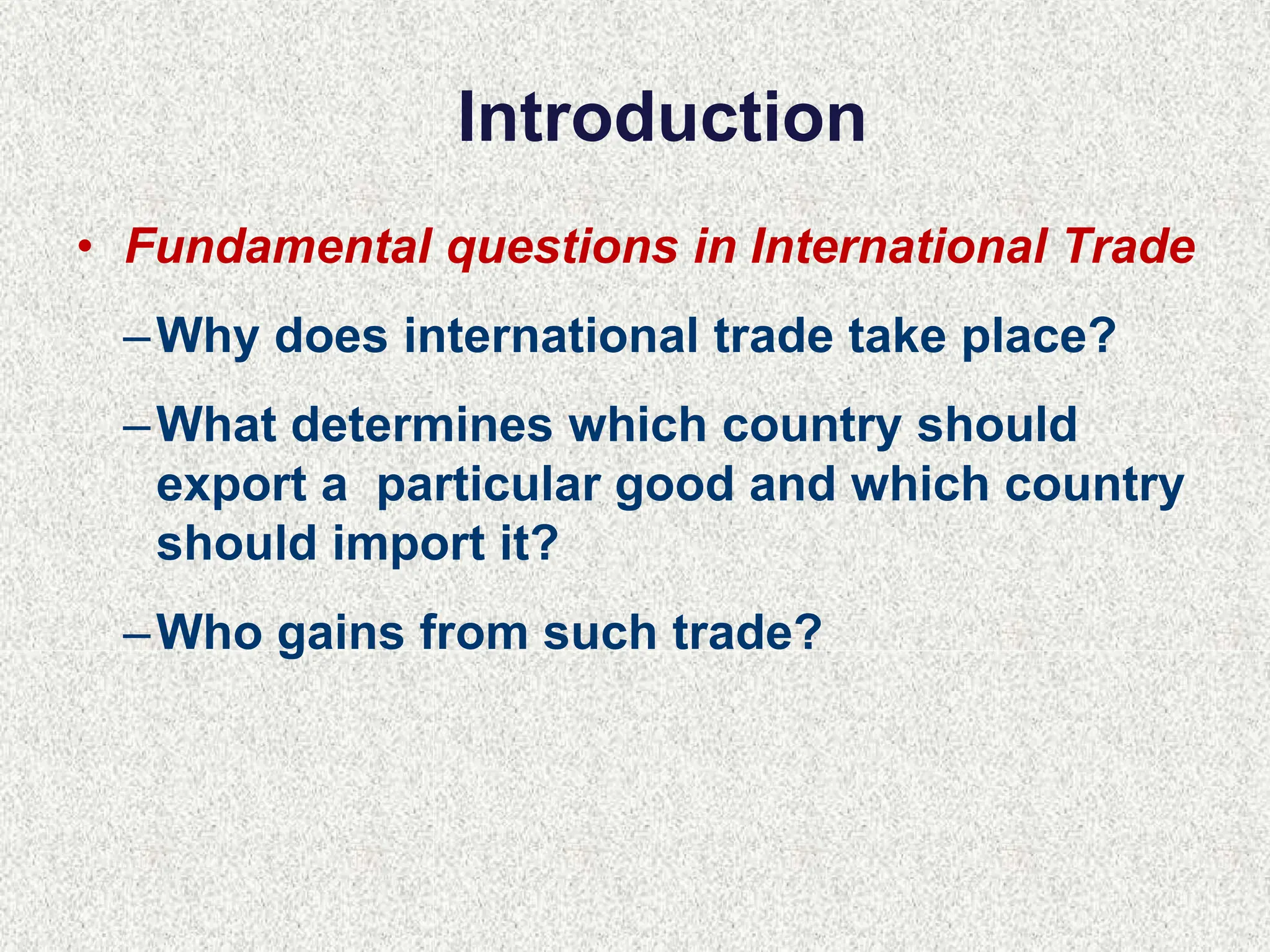 Introduction

• Fundamental questions in International Trade

– Why does international trade take place?

– What determines which country should export a particular good and which country should import it?

– Who gains from such trade?